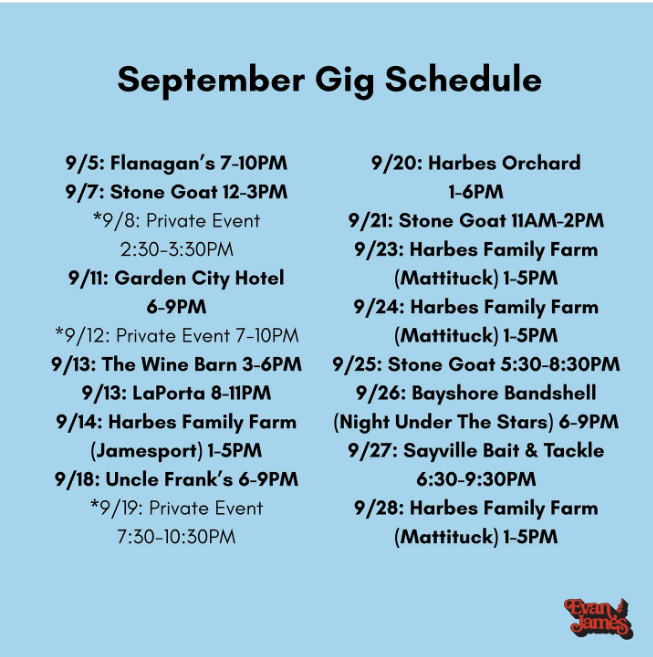 September Gig Schedule

9/5: Flanagan's 7-10PM
9/7: Stone Goat 12-3PM
*9/8: Private Event 2:30-3:30PM
9/11: Garden City Hotel 6-9PM
*9/12: Private Event 7-10PM
9/13: The Wine Barn 3-6PM
9/13: LaPorta 8-11PM
9/14: Harbes Family Farm (Jamesport) 1-5PM
9/18: Uncle Frank's 6-9PM
*9/19: Private Event 7:30-10:30PM

9/20: Harbes Orchard 1-6PM
9/21: Stone Goat 11AM-2PM
9/23: Harbes Family Farm (Mattituck) 1-5PM
9/24: Harbes Family Farm (Mattituck) 1-5PM
9/25: Stone Goat 5:30-8:30PM
9/26: Bayshore Bandshell (Night Under The Stars) 6-9PM
9/27: Sayville Bait & Tackle 6:30-9:30PM
9/28: Harbes Family Farm (Mattituck) 1-5PM

Evan James